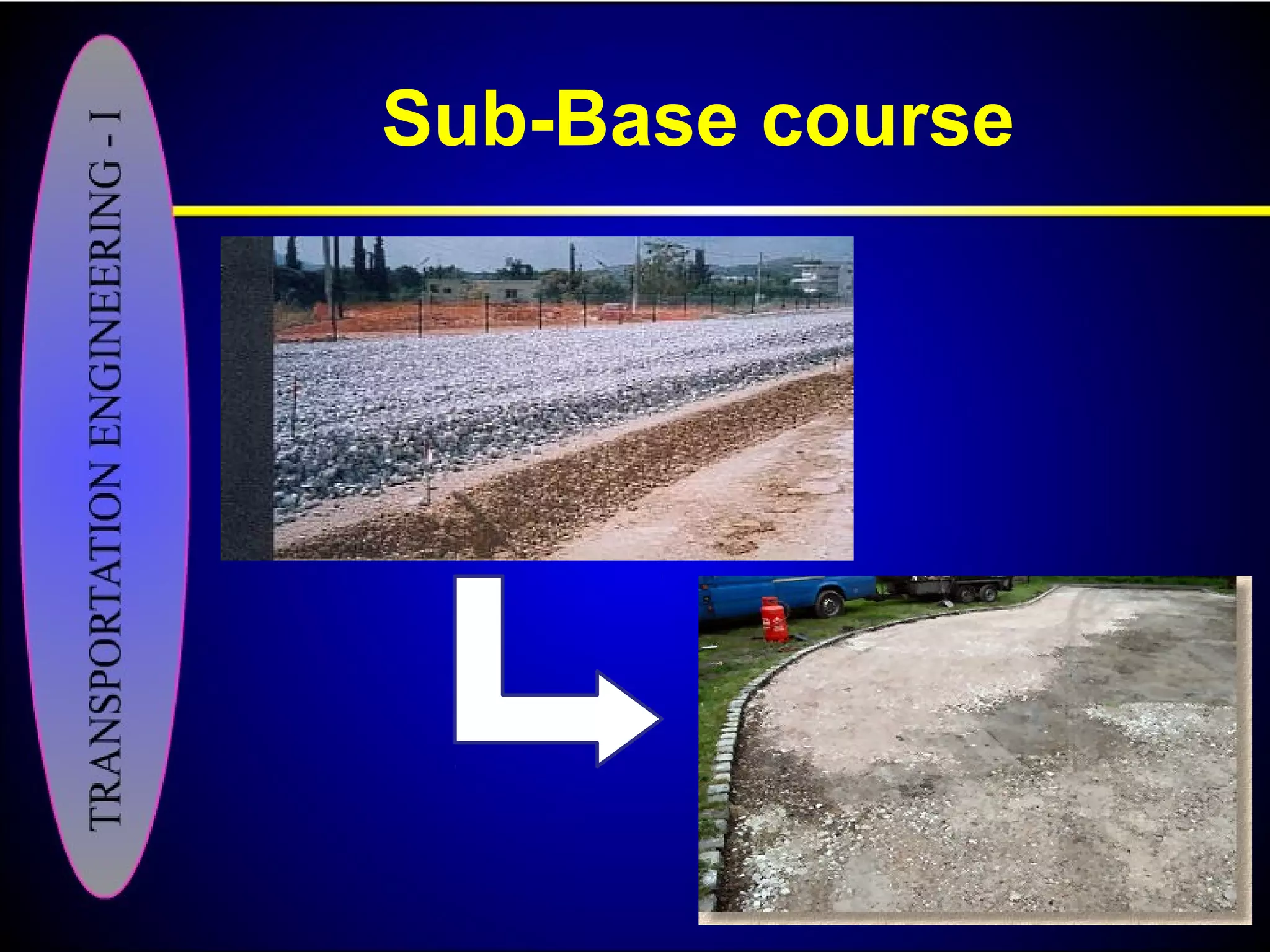 TRANSPORTATION ENGINEERING - I

Sub-Base course